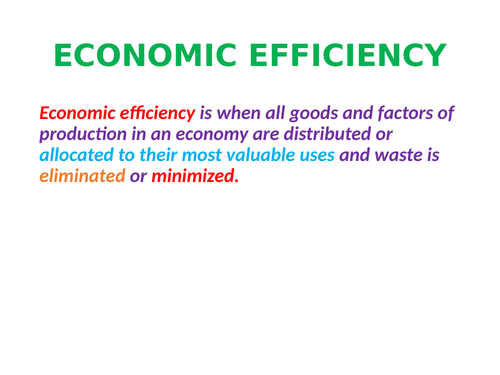 ECONOMIC EFFICIENCY

Economic efficiency is when all goods and factors of production in an economy are distributed or allocated to their most valuable uses and waste is eliminated or minimized.